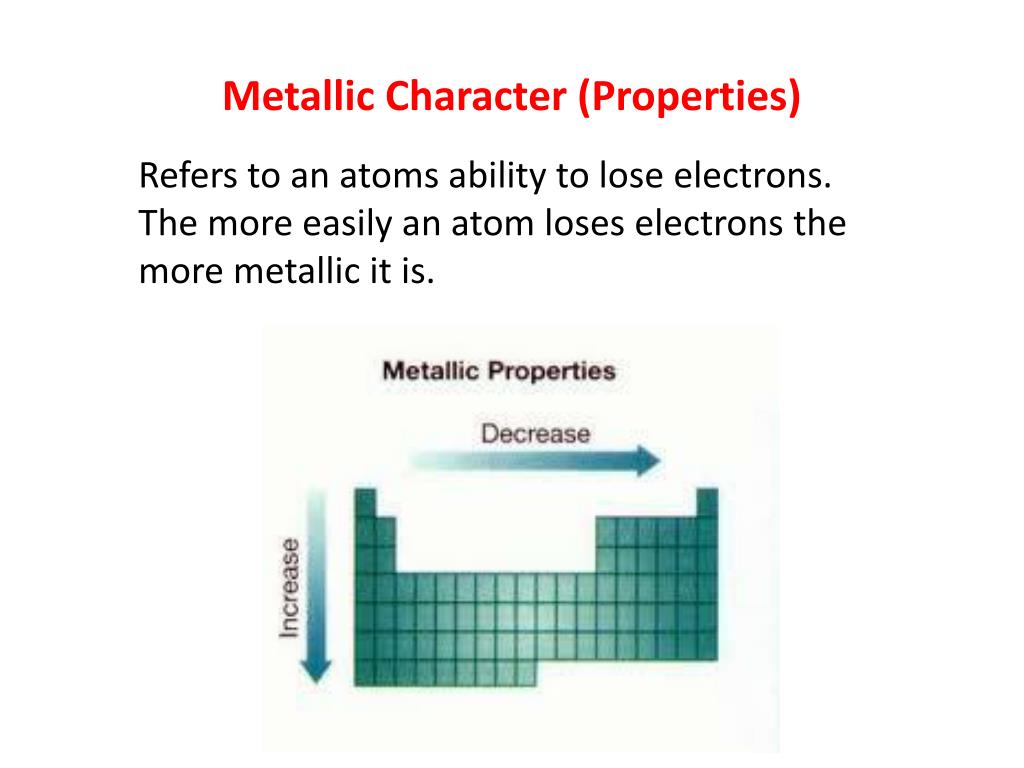 Metallic Character (Properties)

Refers to an atoms ability to lose electrons. The more easily an atom loses electrons the more metallic it is.

Metallic Properties

Decrease

Increase